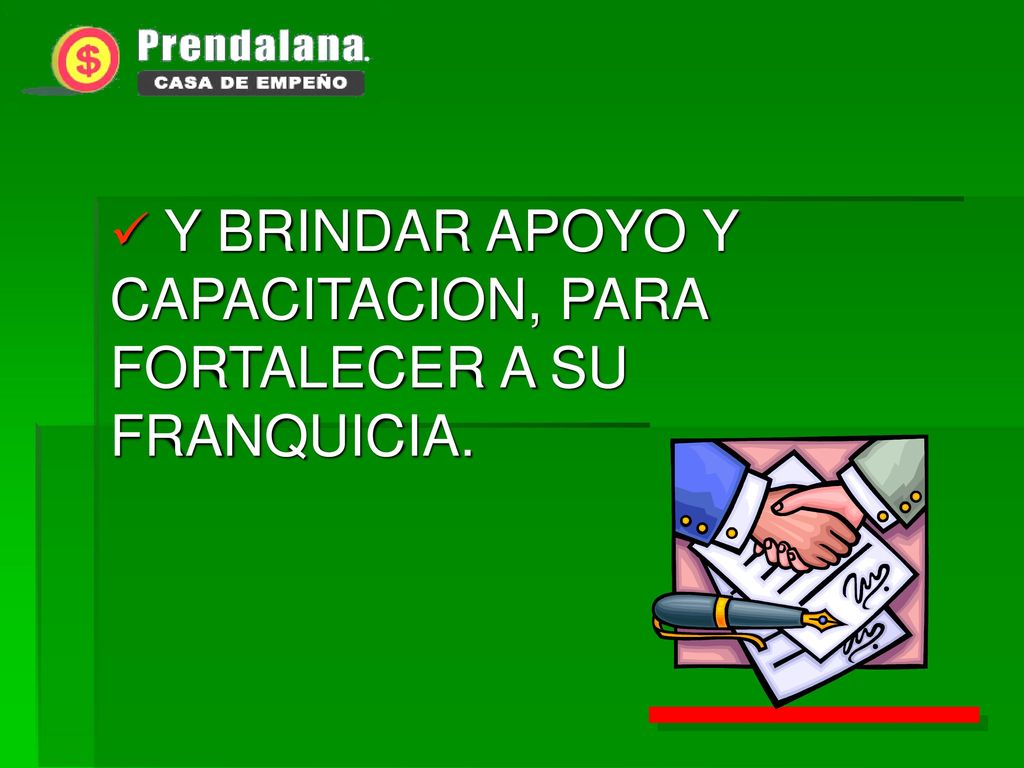 $ Prendalana.
CASA DE EMPEÑO

✓ Y BRINDAR APOYO Y CAPACITACION, PARA FORTALECER A SU FRANQUICIA.